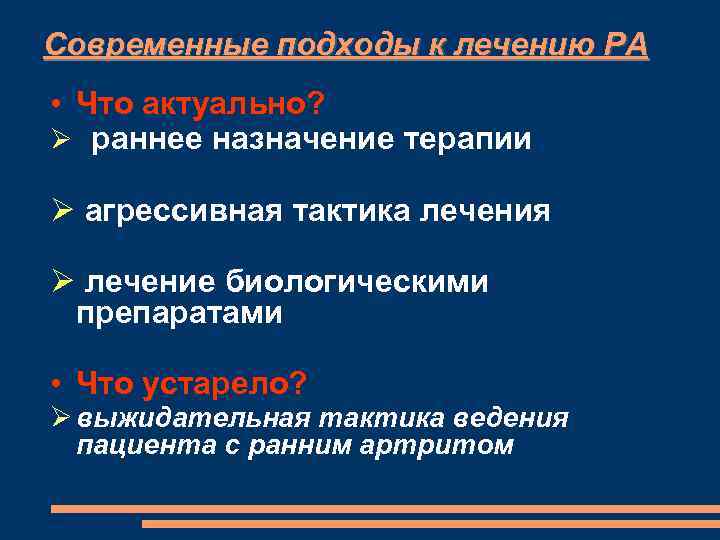 Современные подходы к лечению РА

• Что актуально?

➢ раннее назначение терапии

➢ агрессивная тактика лечения

➢ лечение биологическими препаратами

• Что устарело?

➢ выжидательная тактика ведения пациента с ранним артритом